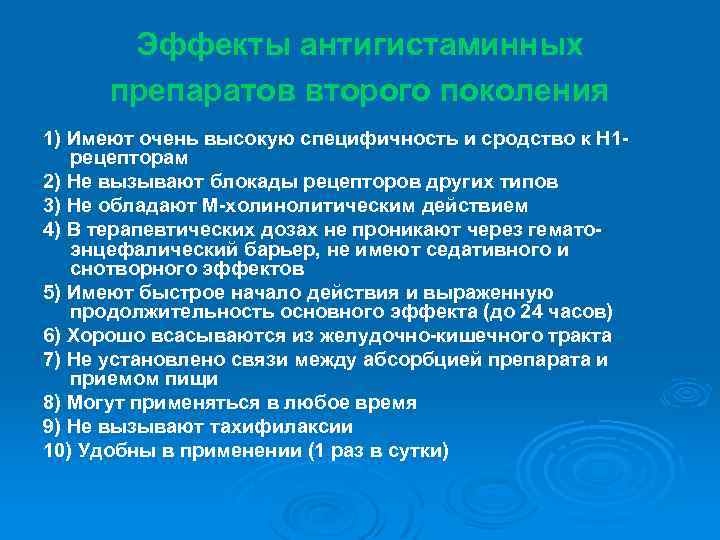 Эффекты антигистаминных препаратов второго поколения

1) Имеют очень высокую специфичность и сродство к Н1-рецепторам

2) Не вызывают блокады рецепторов других типов

3) Не обладают М-холинолитическим действием

4) В терапевтических дозах не проникают через гемато-энцефалический барьер, не имеют седативного и снотворного эффектов

5) Имеют быстрое начало действия и выраженную продолжительность основного эффекта (до 24 часов)

6) Хорошо всасываются из желудочно-кишечного тракта

7) Не установлено связи между абсорбцией препарата и приемом пищи

8) Могут применяться в любое время

9) Не вызывают тахифилаксии

10) Удобны в применении (1 раз в сутки)